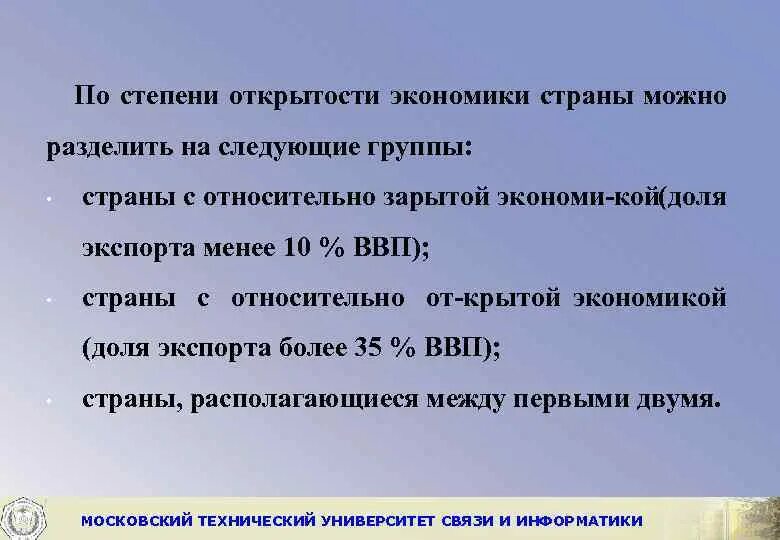 По степени открытости экономики страны можно разделить на следующие группы:

• страны с относительно зарытой экономи-кой(доля экспорта менее 10 % ВВП);

• страны с относительно от-крытой экономикой (доля экспорта более 35 % ВВП);

• страны, располагающиеся между первыми двумя.

МОСКОВСКИЙ ТЕХНИЧЕСКИЙ УНИВЕРСИТЕТ СВЯЗИ И ИНФОРМАТИКИ